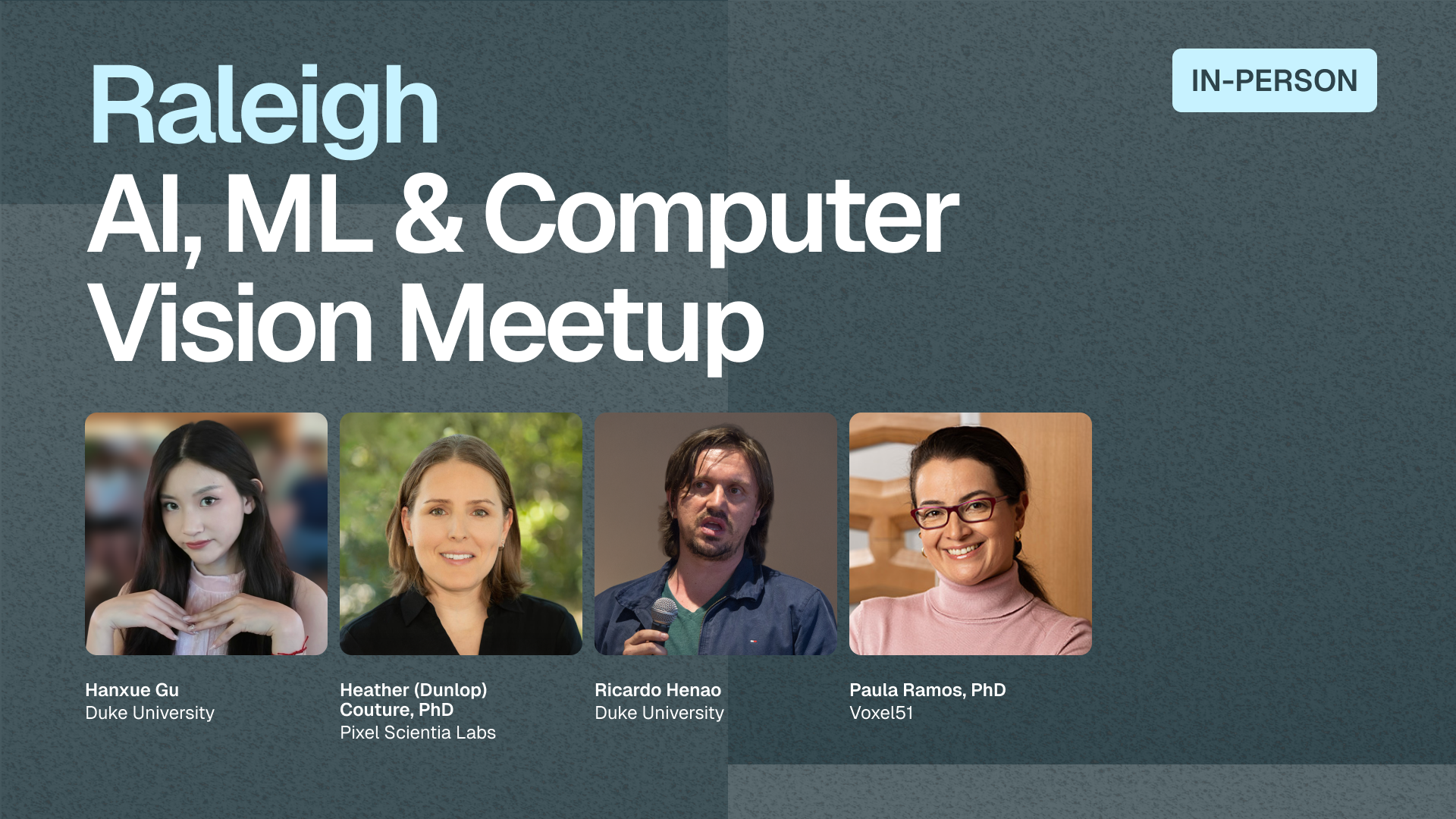 Raleigh
AI, ML & Computer Vision Meetup

IN-PERSON

Hanxue Gu
Duke University

Heather (Dunlop) Couture, PhD
Pixel Scientia Labs

Ricardo Henao
Duke University

Paula Ramos, PhD
Voxel51